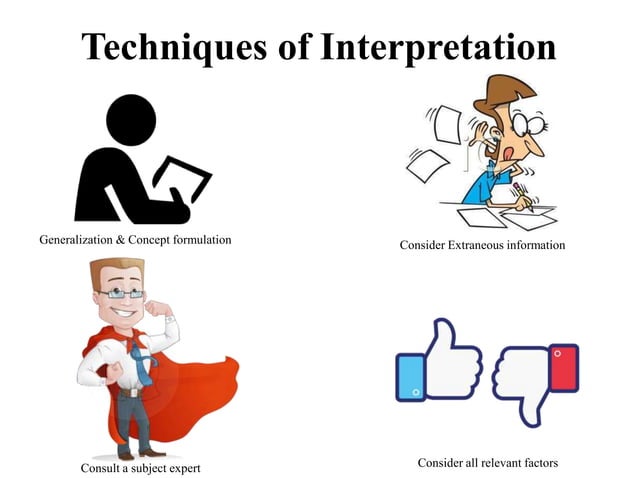 Techniques of Interpretation

Generalization & Concept formulation

Consider Extraneous information

Consult a subject expert

Consider all relevant factors